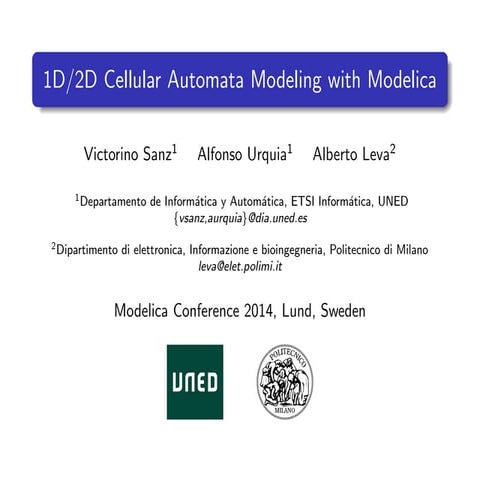 1D/2D Cellular Automata Modeling with Modelica

Victorino Sanz$^1$ Alfonso Urquia$^1$ Alberto Leva$^2$

$^1$Departamento de Informática y Automática, ETSI Informática, UNED
{vsanz,aurquia}@dia.uned.es

$^2$Dipartimento di elettronica, Informazione e bioingegneria, Politecnico di Milano
leva@elet.polimi.it

Modelica Conference 2014, Lund, Sweden

UNED

POLITECNICO
MILANO